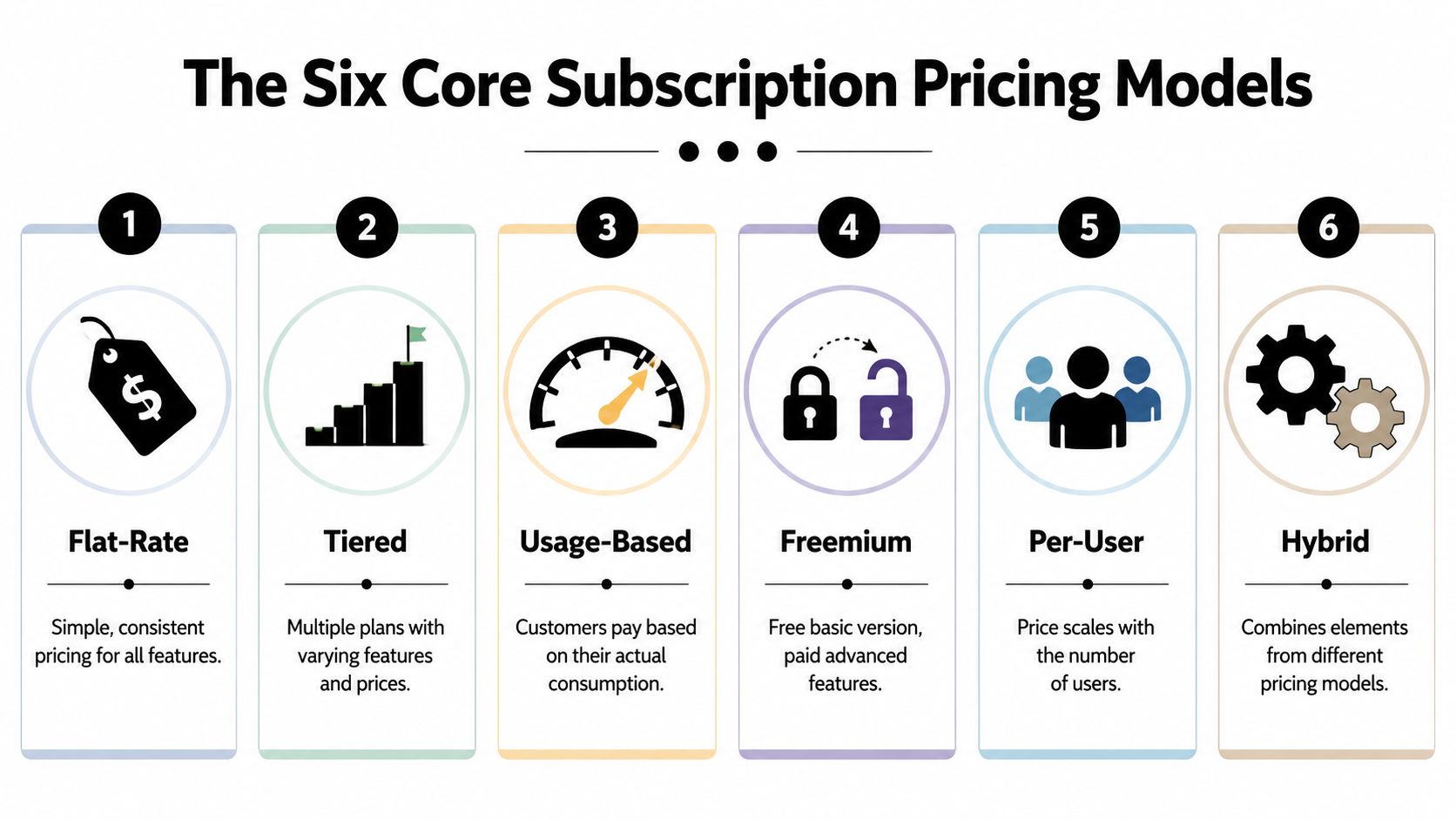 The Six Core Subscription Pricing Models

1

$

Flat-Rate

Simple, consistent pricing for all features.

2

Tiered

Multiple plans with varying features and prices.

3

Usage-Based

Customers pay based on their actual consumption.

4

Freemium

Free basic version, paid advanced features.

5

Per-User

Price scales with the number of users.

6

Hybrid

Combines elements from different pricing models.